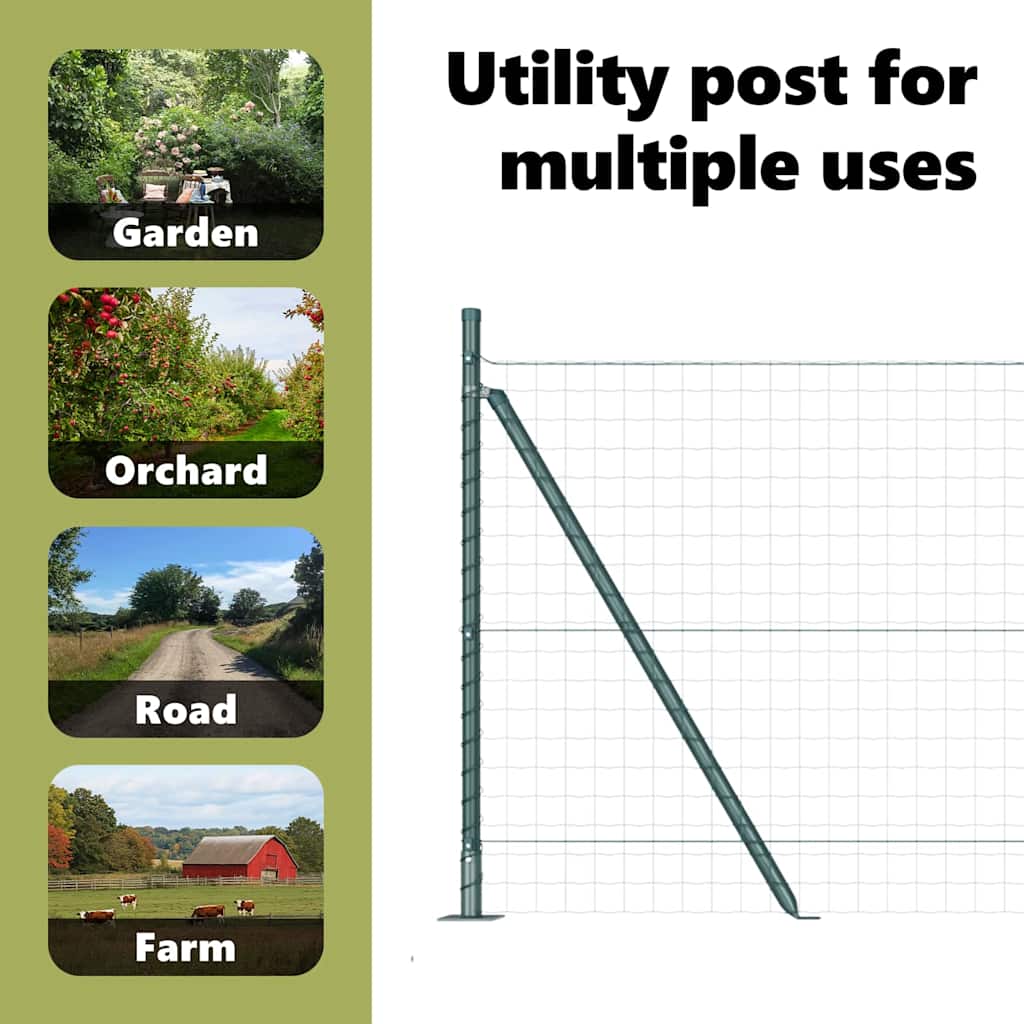 Garden

Orchard

Road

Farm

Utility post for multiple uses